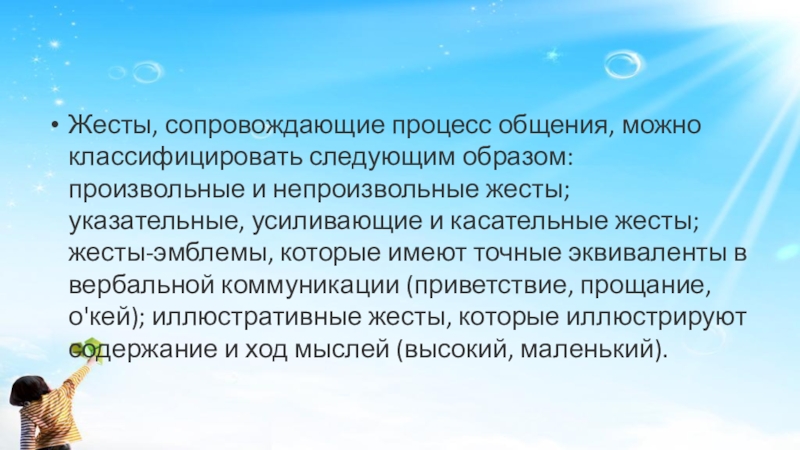 • Жесты, сопровождающие процесс общения, можно классифицировать следующим образом: произвольные и непроизвольные жесты; указательные, усиливающие и касательные жесты; жесты-эмблемы, которые имеют точные эквиваленты в вербальной коммуникации (приветствие, прощание, о'кей); иллюстративные жесты, которые иллюстрируют содержание и ход мыслей (высокий, маленький).